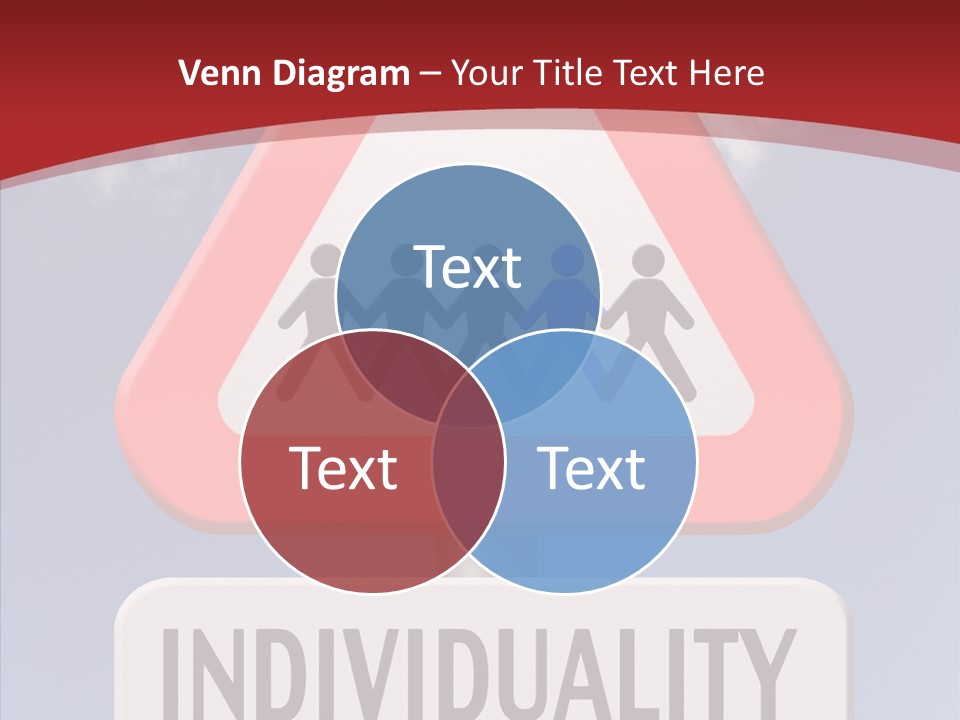 Venn Diagram – Your Title Text Here

Text

Text

Text

INDIVIDUALITY